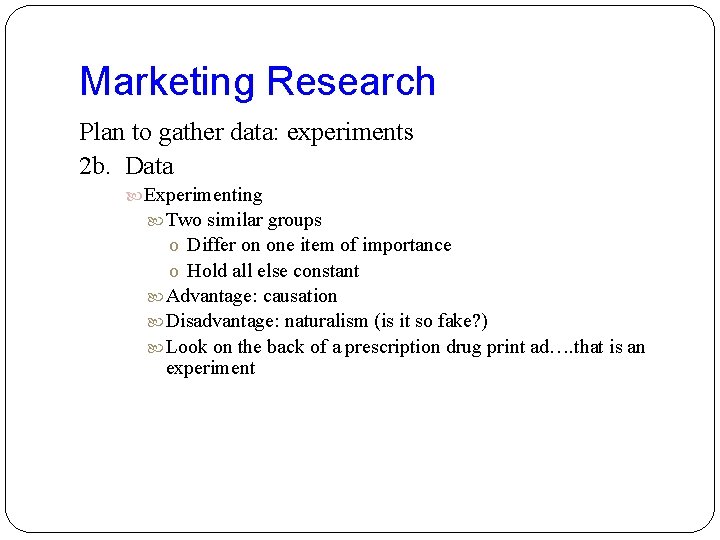 Marketing Research

Plan to gather data: experiments

2b. Data

Experimenting

Two similar groups

o Differ on one item of importance

o Hold all else constant

Advantage: causation

Disadvantage: naturalism (is it so fake?)

Look on the back of a prescription drug print ad….that is an experiment